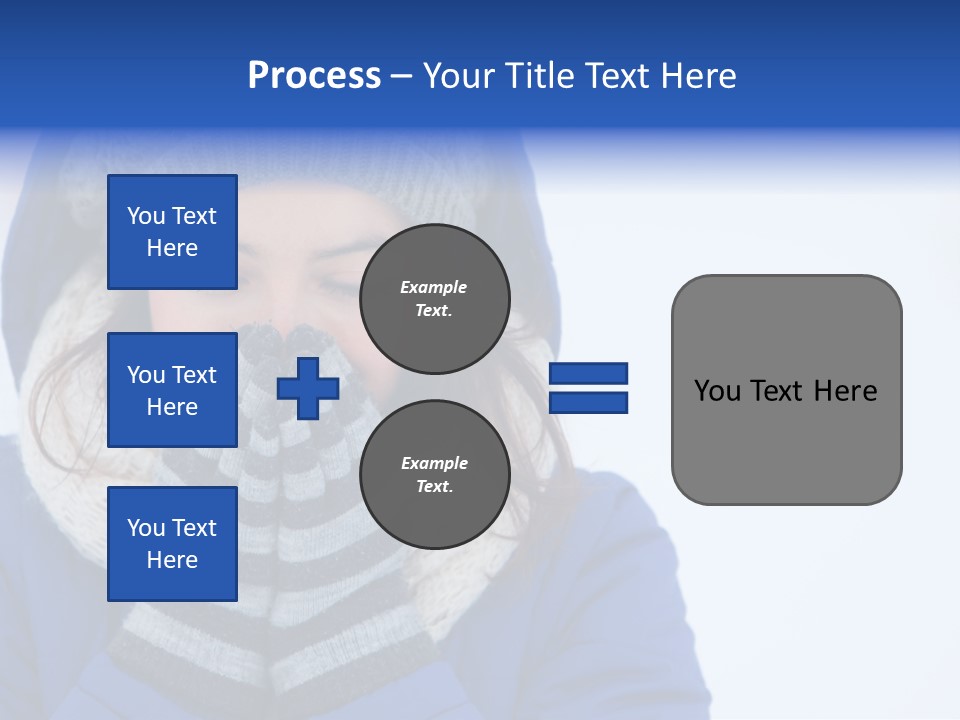 Process – Your Title Text Here

You Text Here

You Text Here

You Text Here

Example Text.

Example Text.

You Text Here